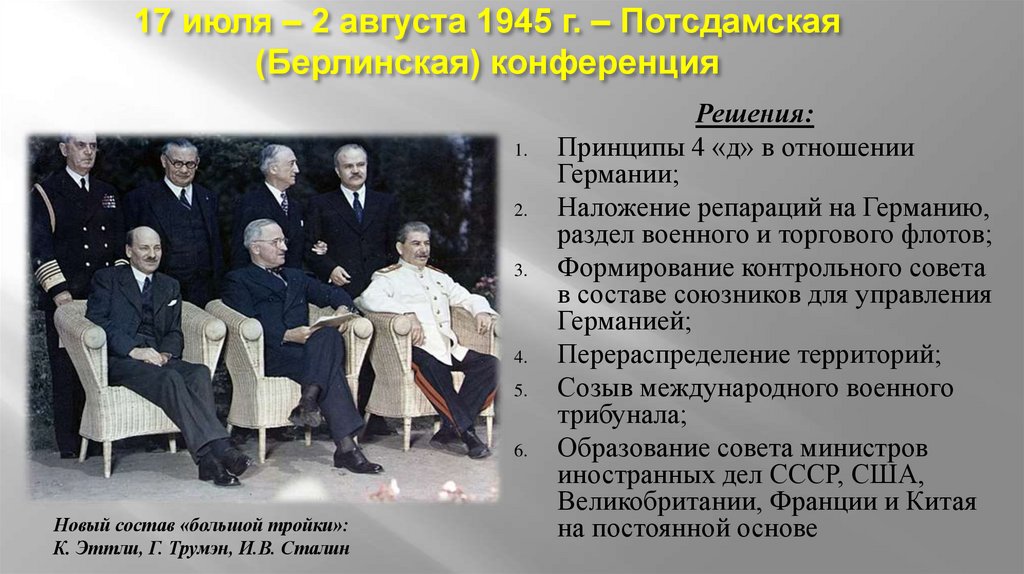 17 июля – 2 августа 1945 г. – Потсдамская (Берлинская) конференция

Решения:

1. Принципы 4 «д» в отношении Германии;
2. Наложение репараций на Германию, раздел военного и торгового флотов;
3. Формирование контрольного совета в составе союзников для управления Германией;
4. Перераспределение территорий;
5. Созыв международного военного трибунала;
6. Образование совета министров иностранных дел СССР, США, Великобритании, Франции и Китая на постоянной основе

Новый состав «большой тройки»: К. Эттли, Г. Трумэн, И.В. Сталин